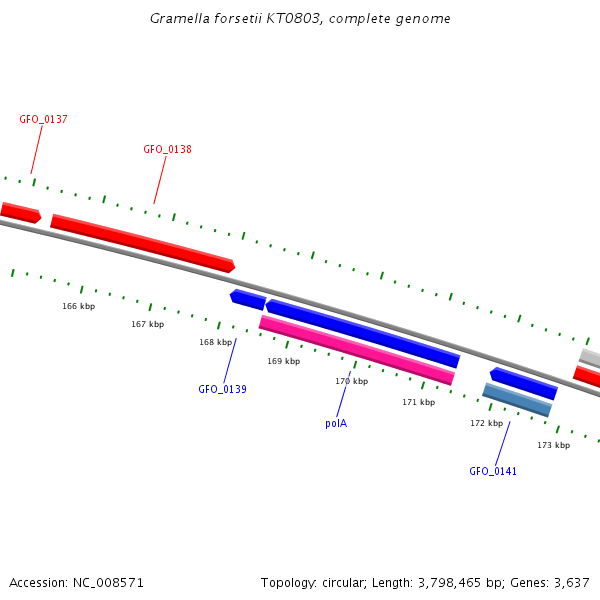 Gramella forsetii KT0803, complete genome

GFO_0137

GFO_0138

166 kbp

167 kbp

168 kbp

169 kbp

170 kbp

171 kbp

172 kbp

173 kbp

GFO_0139

polA

GFO_0141

Accession: NC_008571

Topology: circular; Length: 3,798,465 bp; Genes: 3,637